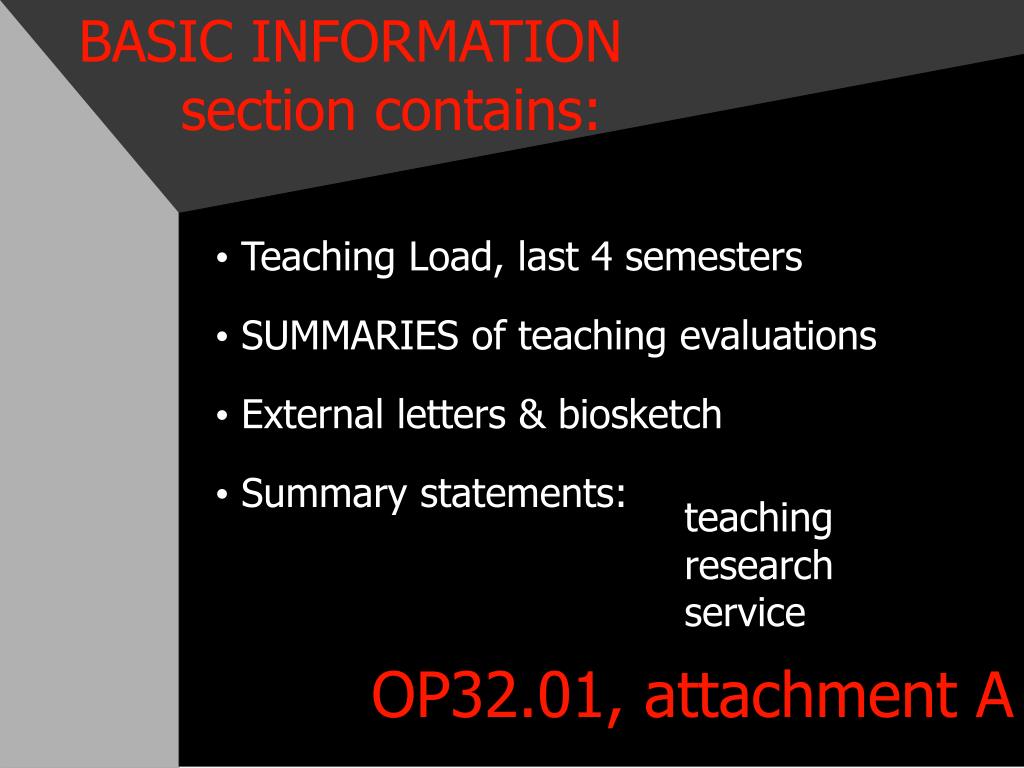 BASIC INFORMATION section contains:

• Teaching Load, last 4 semesters

• SUMMARIES of teaching evaluations

• External letters & biosketch

• Summary statements:

teaching
research
service

OP32.01, attachment A